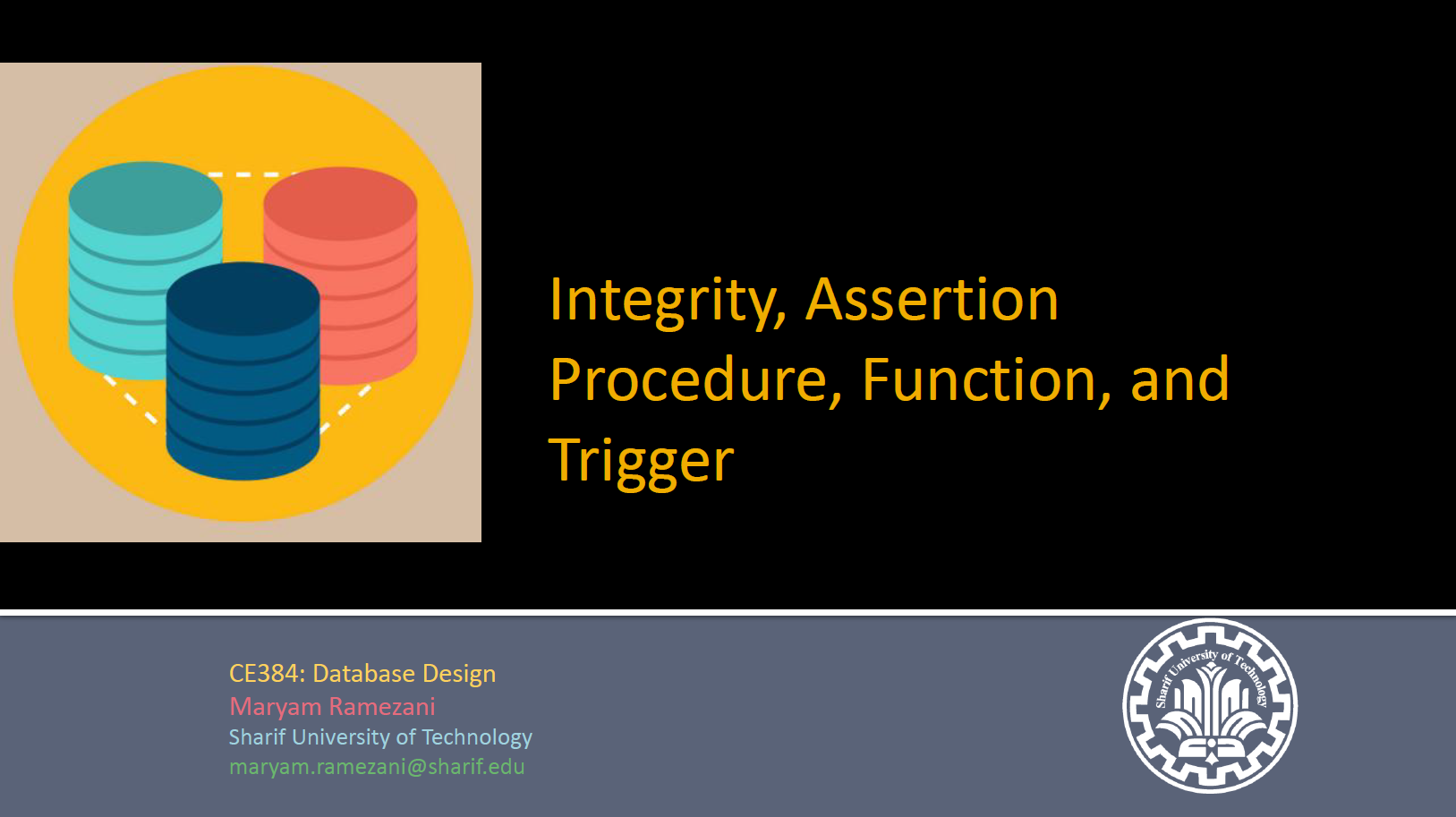 Integrity, Assertion
Procedure, Function, and Trigger

CE384: Database Design
Maryam Ramezani
Sharif University of Technology
maryam.ramezani@sharif.edu

Sharif University of Technology